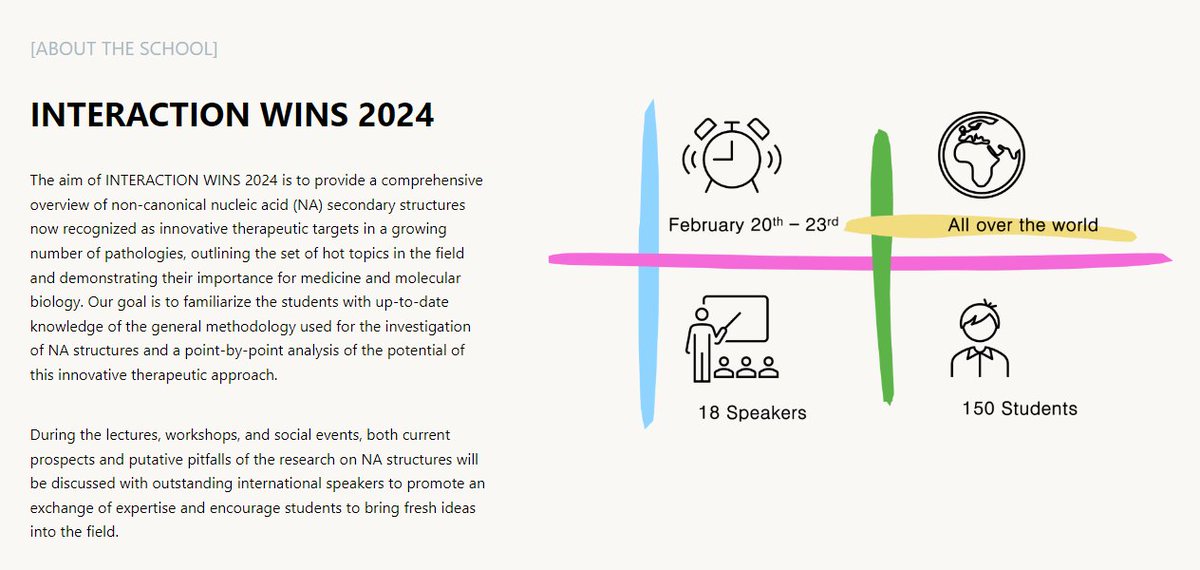 [ABOUT THE SCHOOL]

INTERACTION WINS 2024

The aim of INTERACTION WINS 2024 is to provide a comprehensive overview of non-canonical nucleic acid (NA) secondary structures now recognized as innovative therapeutic targets in a growing number of pathologies, outlining the set of hot topics in the field and demonstrating their importance for medicine and molecular biology. Our goal is to familiarize the students with up-to-date knowledge of the general methodology used for the investigation of NA structures and a point-by-point analysis of the potential of this innovative therapeutic approach.

During the lectures, workshops, and social events, both current prospects and putative pitfalls of the research on NA structures will be discussed with outstanding international speakers to promote an exchange of expertise and encourage students to bring fresh ideas into the field.

February 20$^{th}$ – 23$^{rd}$

All over the world

18 Speakers

150 Students